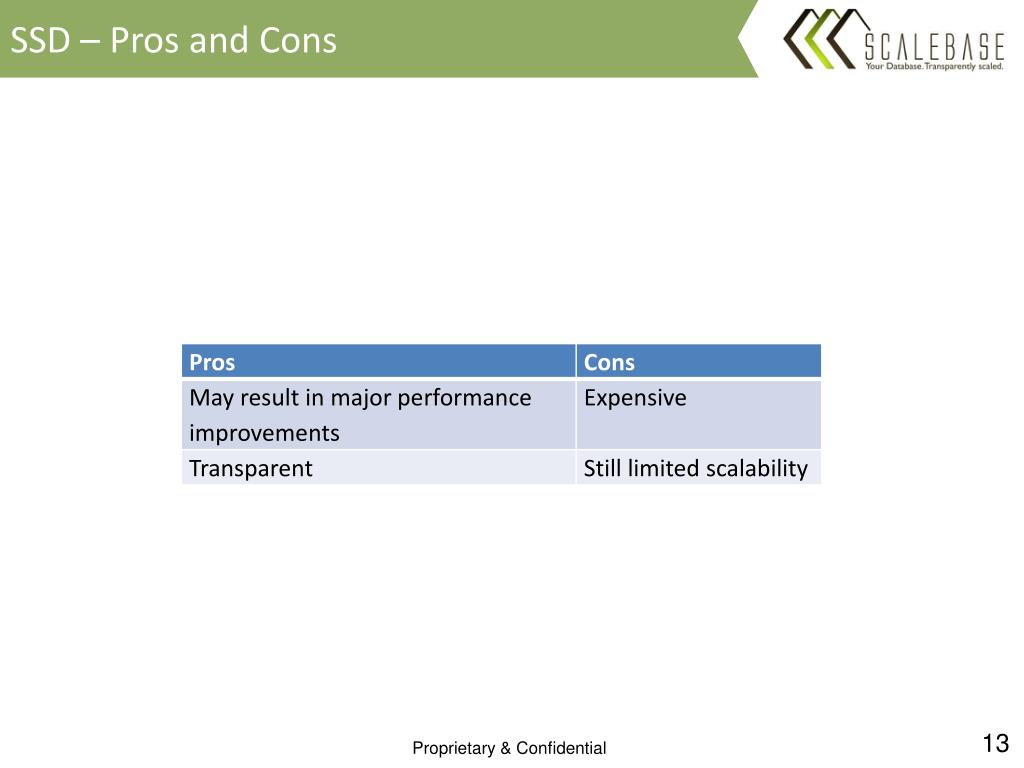 SSD – Pros and Cons

SCALEBASE
Your Database. Transparently scaled.

| Pros | Cons |
|---|---|
| May result in major performance improvements | Expensive |
| Transparent | Still limited scalability |

Proprietary & Confidential

13